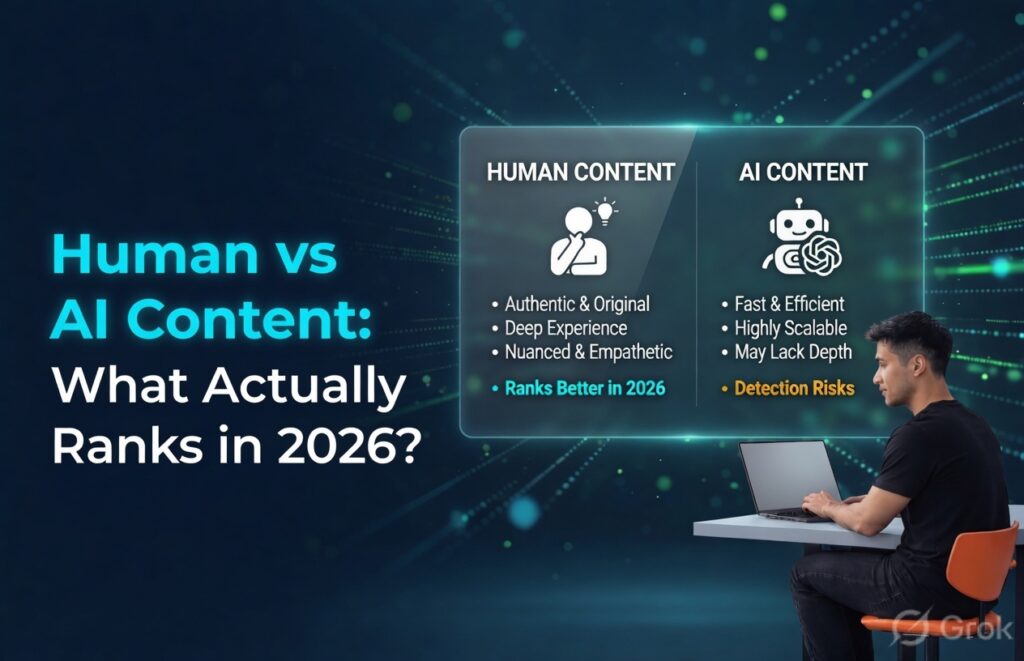 Human vs AI Content: What Actually Ranks in 2026?

HUMAN CONTENT

• Authentic & Original
• Deep Experience
• Nuanced & Empathetic

• Ranks Better in 2026

AI CONTENT

• Fast & Efficient
• Highly Scalable
• May Lack Depth

• Detection Risks

Grok